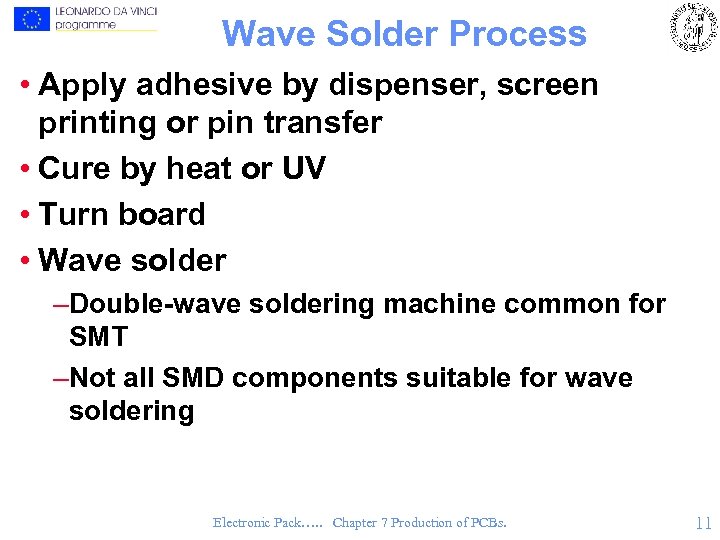 LEONARDO DA VINCI programme

Wave Solder Process

• Apply adhesive by dispenser, screen printing or pin transfer
• Cure by heat or UV
• Turn board
• Wave solder
–Double-wave soldering machine common for SMT
–Not all SMD components suitable for wave soldering

Electronic Pack….. Chapter 7 Production of PCBs.

11